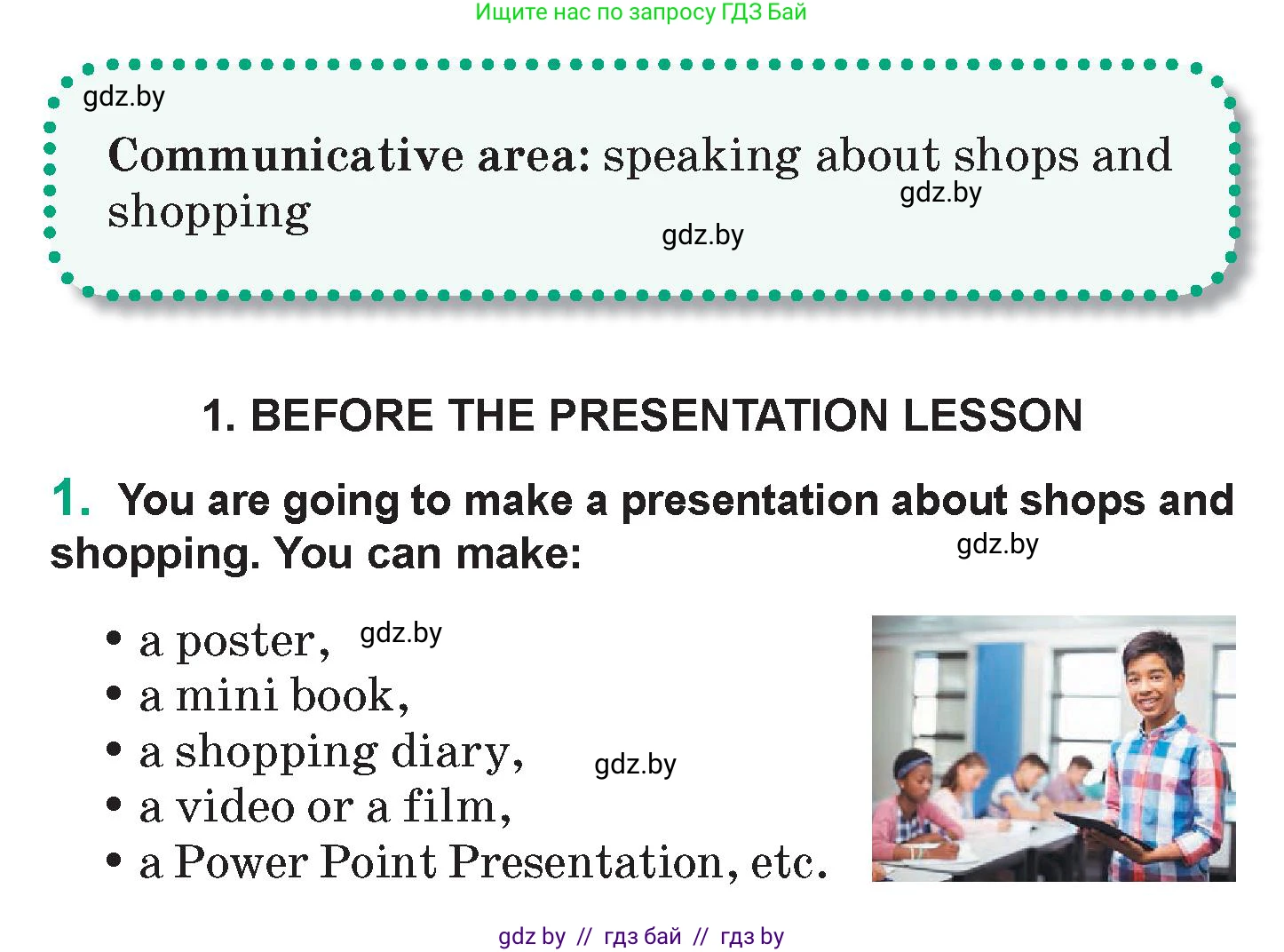 Ищите нас по запросу ГДЗ Бай

gdz.by

Communicative area: speaking about shops and shopping

gdz.by

gdz.by

1. BEFORE THE PRESENTATION LESSON

1. You are going to make a presentation about shops and shopping. You can make:

gdz.by

• a poster, gdz.by
• a mini book,
• a shopping diary, gdz.by
• a video or a film,
• a Power Point Presentation, etc.

gdz by // гдз бай // гдз by